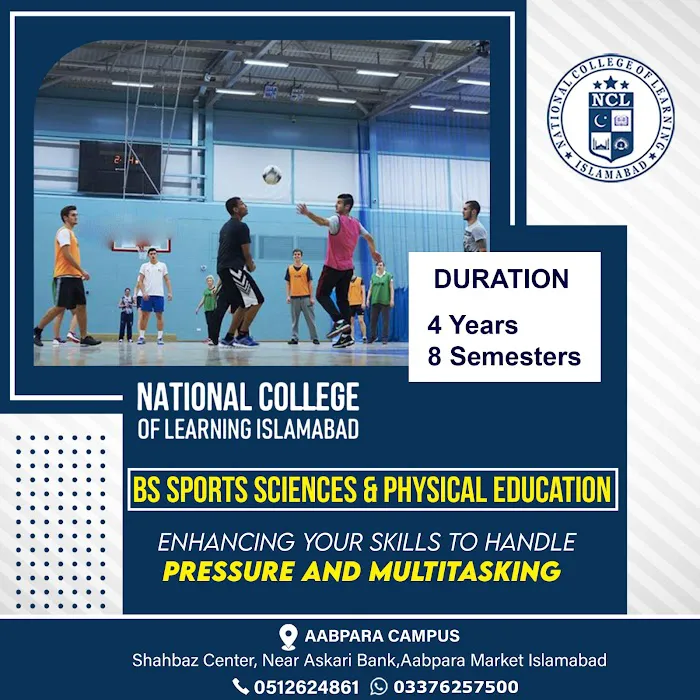 NATIONAL COLLEGE OF LEARNING
NCL
ISLAMABAD

2:4

DURATION

4 Years
8 Semesters

NATIONAL COLLEGE OF LEARNING ISLAMABAD

BS SPORTS SCIENCES & PHYSICAL EDUCATION

ENHANCING YOUR SKILLS TO HANDLE
PRESSURE AND MULTITASKING

AABPARA CAMPUS
Shahbaz Center, Near Askari Bank,Aabpara Market Islamabad
0512624861 03376257500